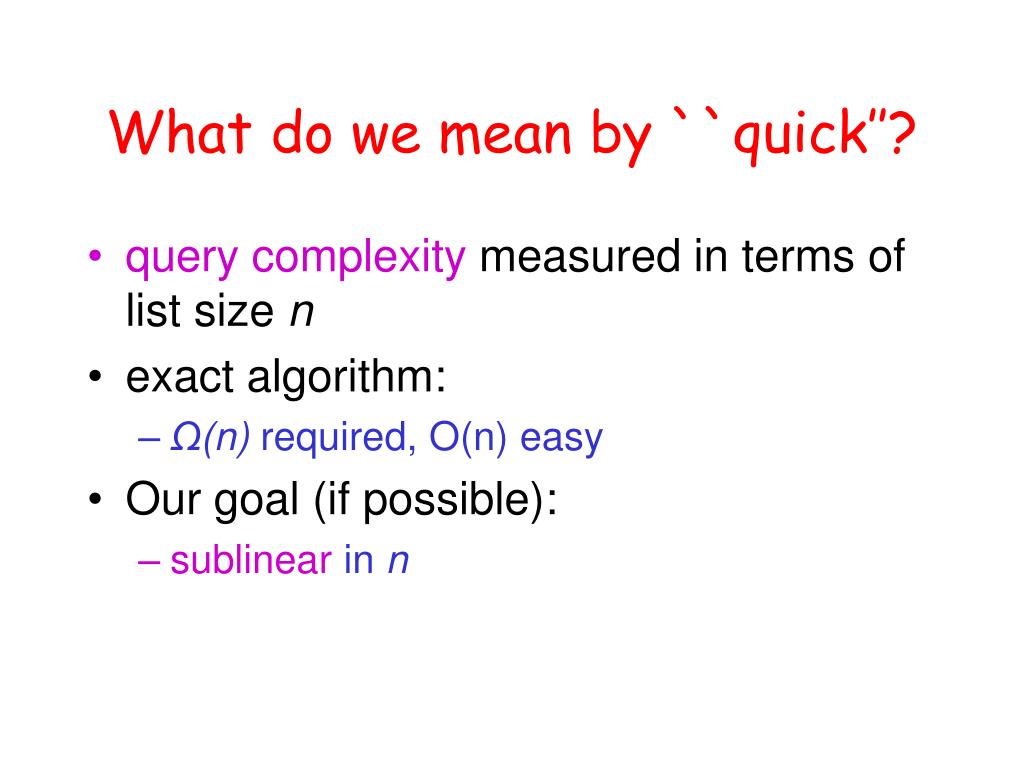 What do we mean by ``quick"?

• query complexity measured in terms of list size $n$
• exact algorithm:
  – $\Omega(n)$ required, O(n) easy
• Our goal (if possible):
  – sublinear in $n$